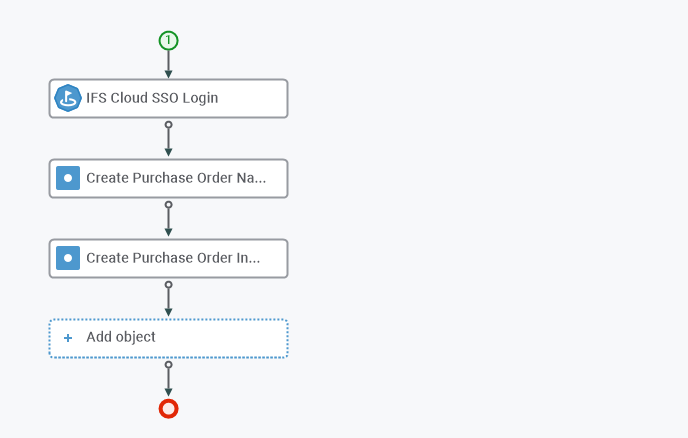 1

IFS Cloud SSO Login

Create Purchase Order Na...

Create Purchase Order In...

+ Add object